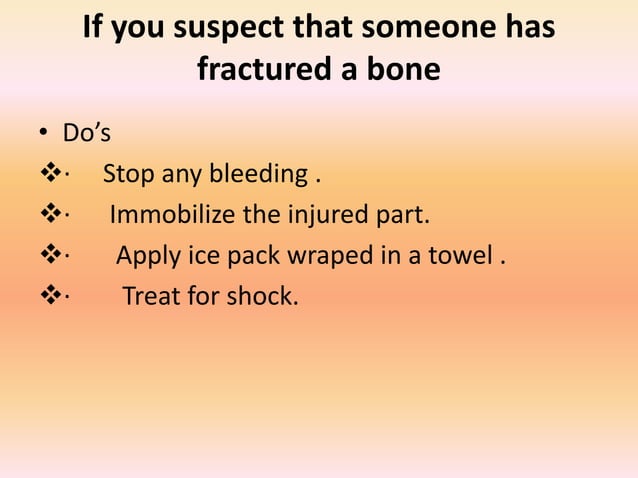 If you suspect that someone has fractured a bone

• Do’s
❖· Stop any bleeding .
❖· Immobilize the injured part.
❖· Apply ice pack wraped in a towel .
❖· Treat for shock.